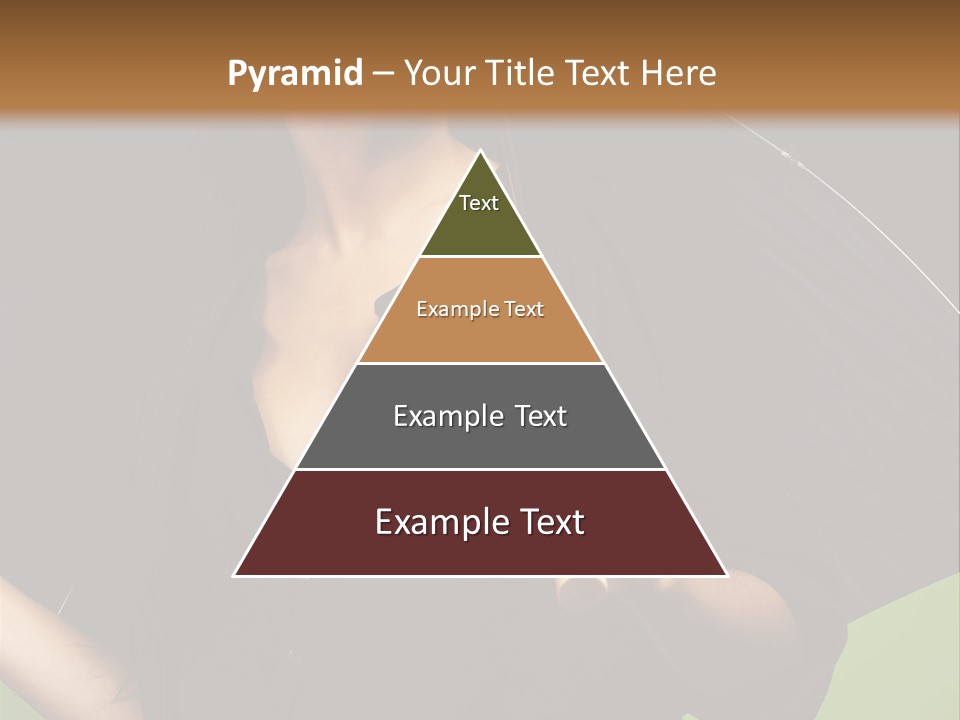 Pyramid – Your Title Text Here

Text

Example Text

Example Text

Example Text